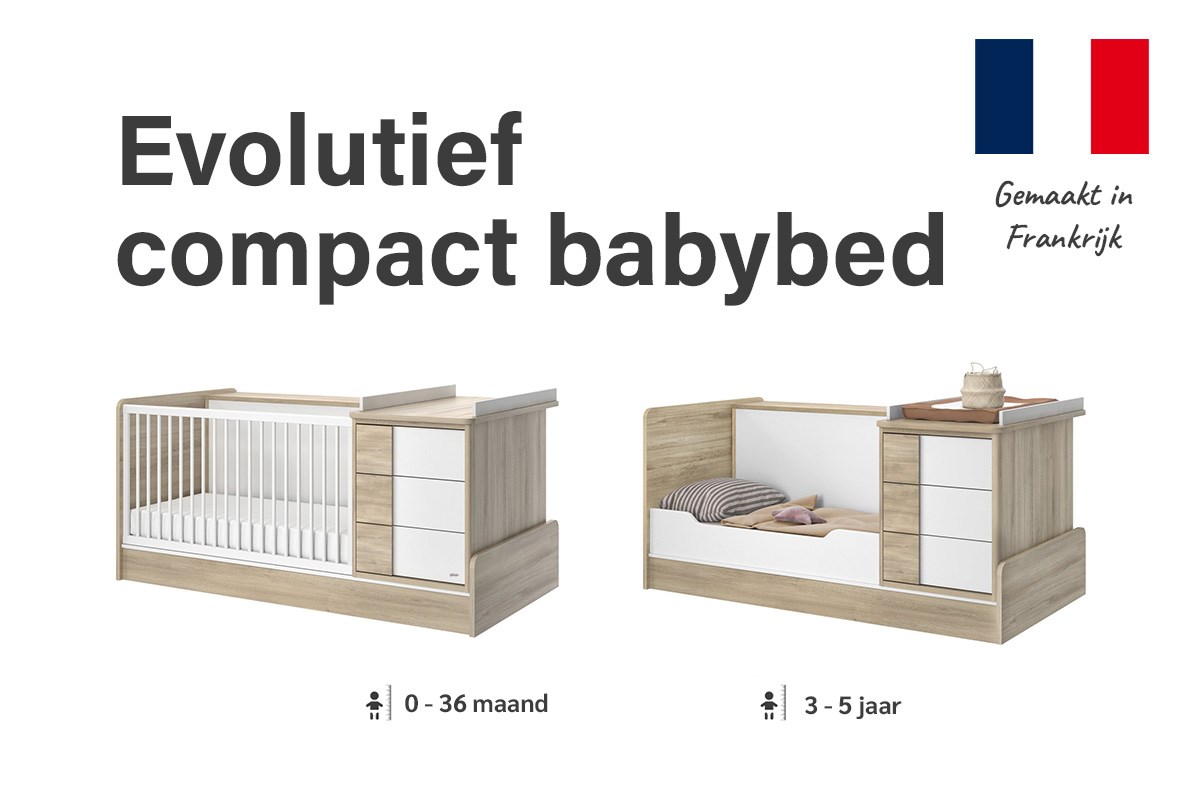 Evolutief compact babybed

Gemaakt in Frankrijk

0 - 36 maand

3 - 5 jaar